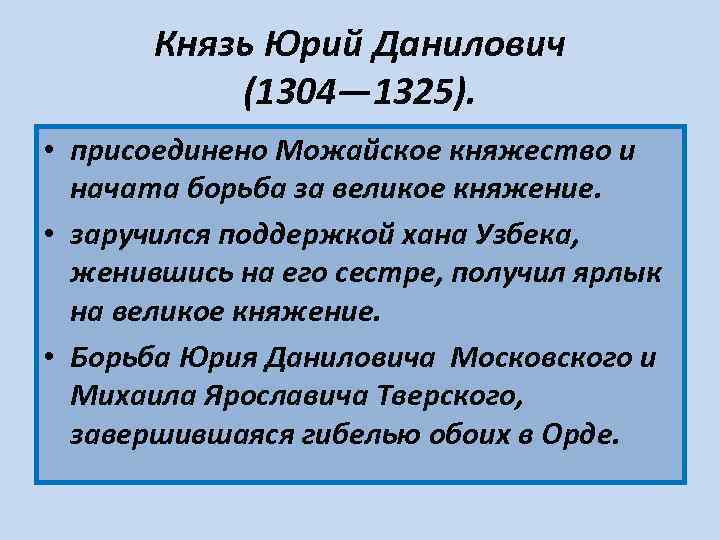 Князь Юрий Данилович (1304—1325).

• присоединено Можайское княжество и начата борьба за великое княжение.

• заручился поддержкой хана Узбека, женившись на его сестре, получил ярлык на великое княжение.

• Борьба Юрия Даниловича Московского и Михаила Ярославича Тверского, завершившаяся гибелью обоих в Орде.